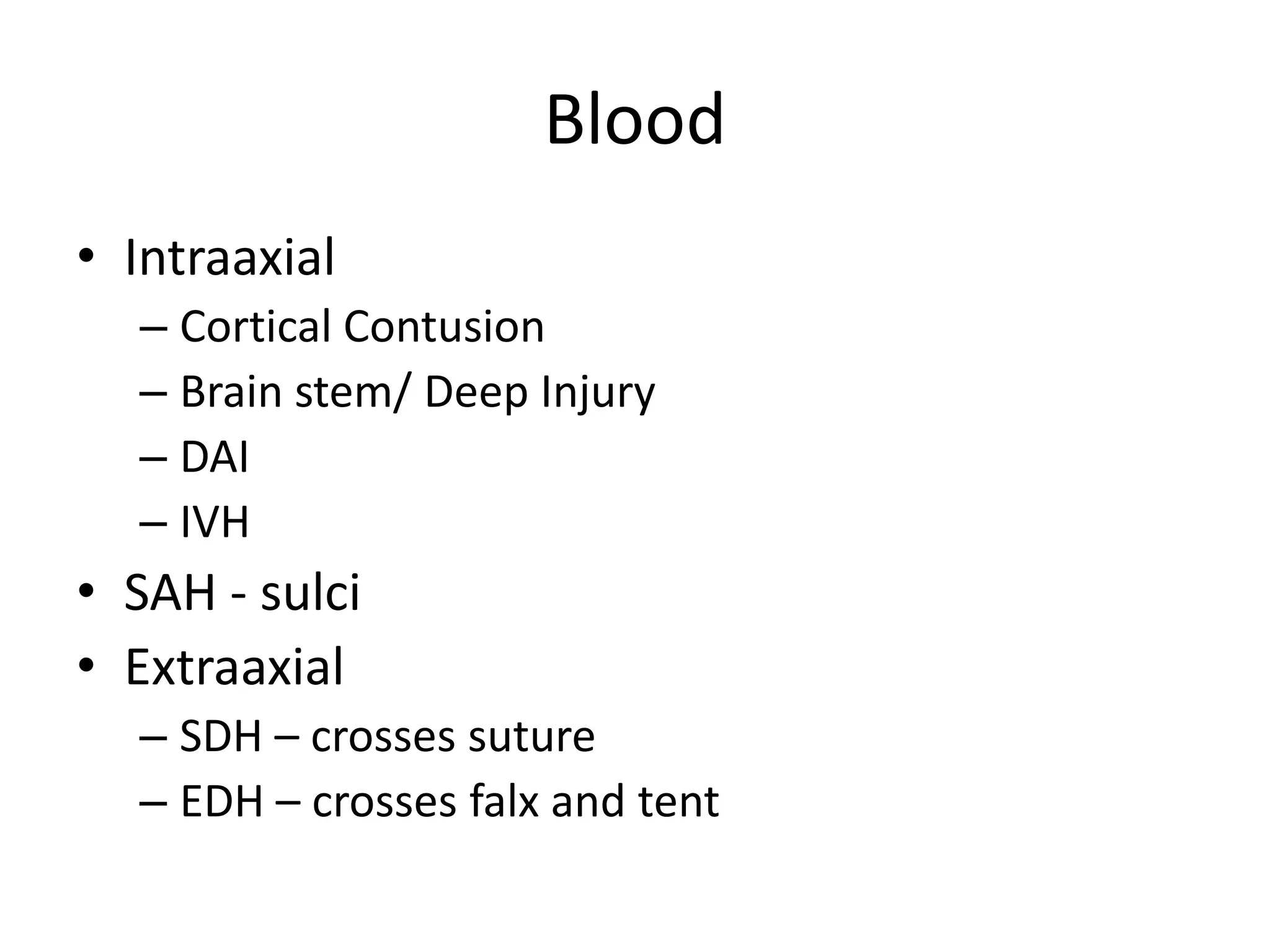 Blood

• Intraaxial
  – Cortical Contusion
  – Brain stem/ Deep Injury
  – DAI
  – IVH
• SAH - sulci
• Extraaxial
  – SDH – crosses suture
  – EDH – crosses falx and tent